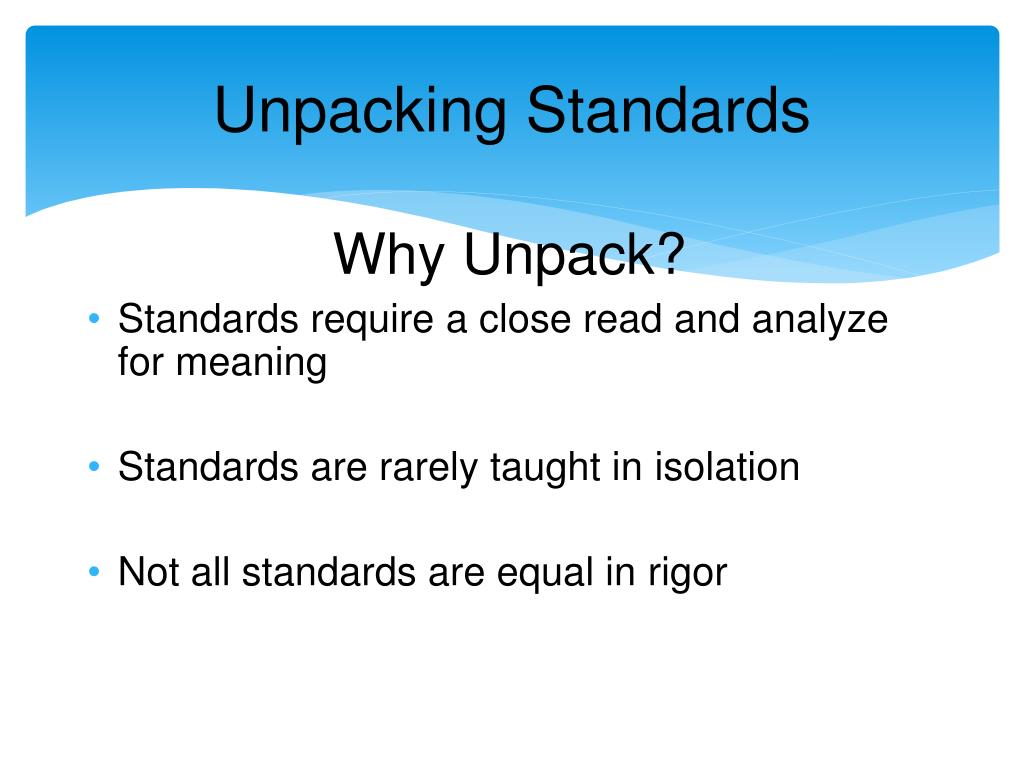 Unpacking Standards

Why Unpack?

• Standards require a close read and analyze for meaning

• Standards are rarely taught in isolation

• Not all standards are equal in rigor